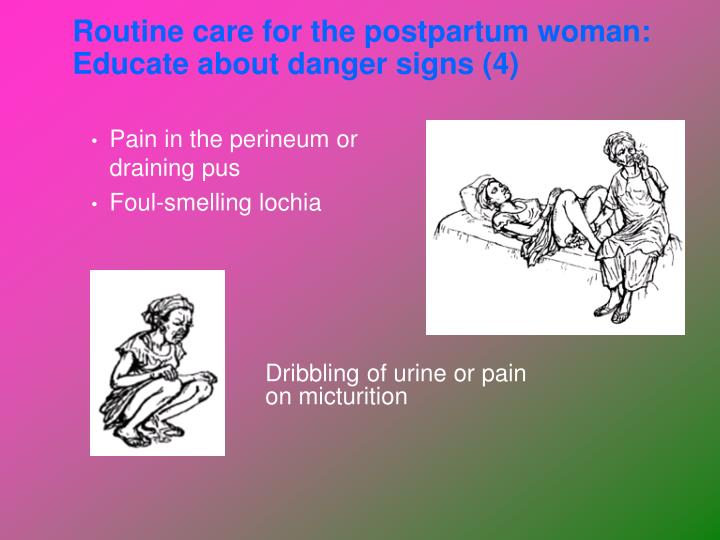 Routine care for the postpartum woman: Educate about danger signs (4)

• Pain in the perineum or draining pus
• Foul-smelling lochia

Dribbling of urine or pain on micturition